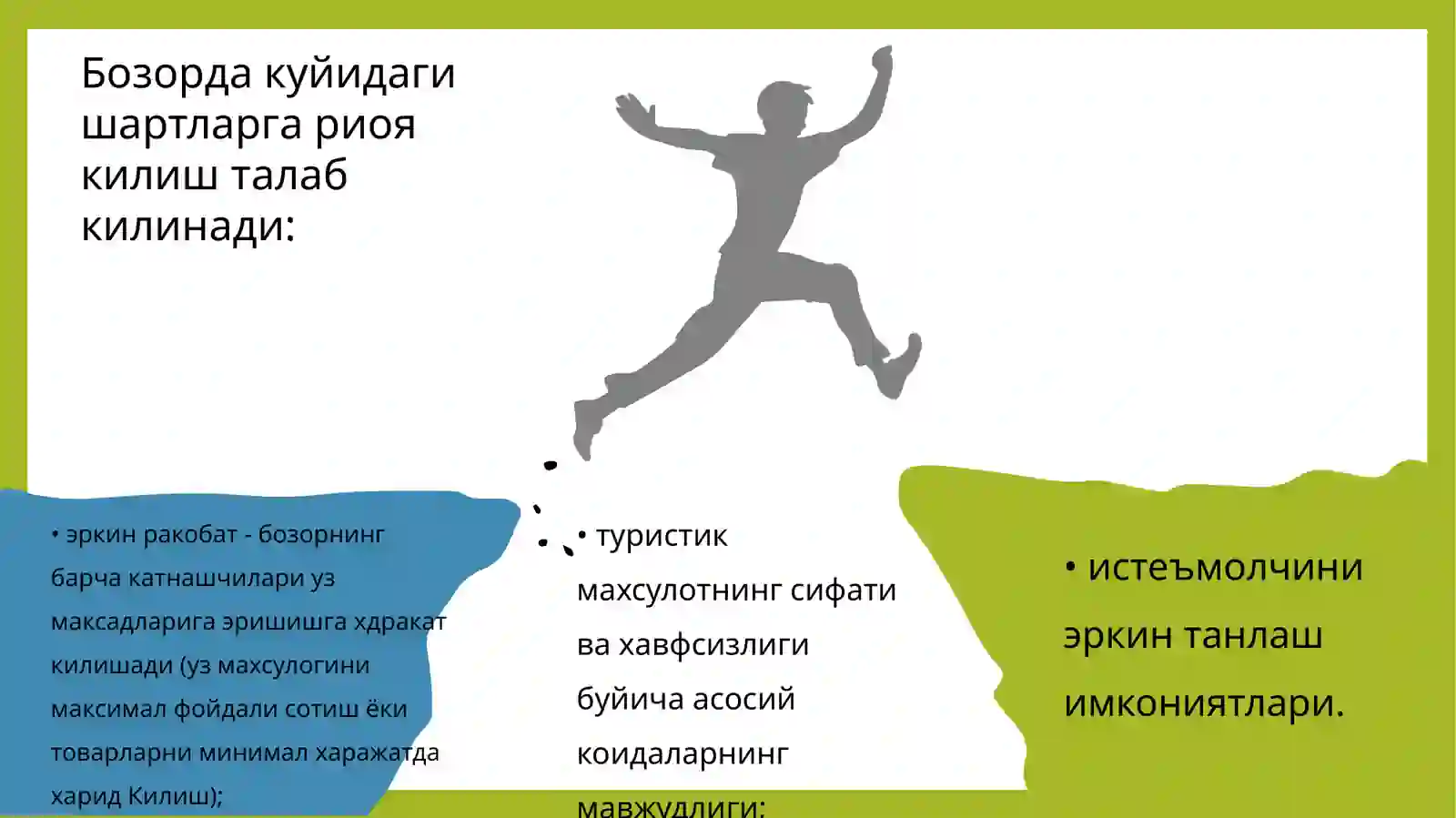 Бозорда куйидаги шартларга риоя килиш талаб килинади:

• эркин ракобат - бозорнинг барча катнашчилари уз максадларига эришишга хдракат килишади (уз махсулогини максимал фойдали сотиш ёки товарларни минимал харажатда харид Килиш);

• туристик махсулотнинг сифати ва хавфсизлиги буйича асосий коидаларнинг мавжудлиги;

• истеъмолчини эркин танлаш имкониятлари.